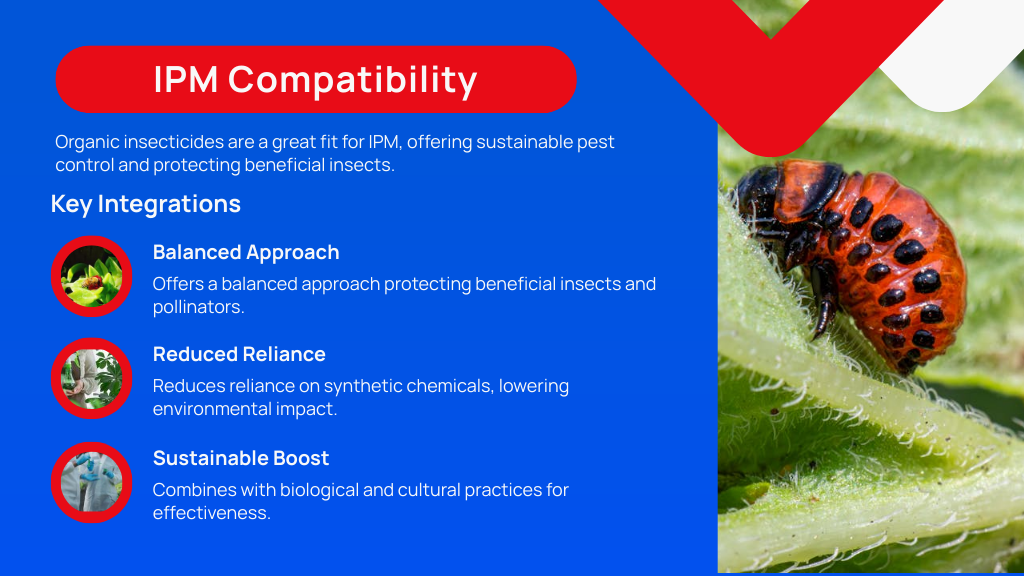 IPM Compatibility

Organic insecticides are a great fit for IPM, offering sustainable pest control and protecting beneficial insects.

Key Integrations

Balanced Approach

Offers a balanced approach protecting beneficial insects and pollinators.

Reduced Reliance

Reduces reliance on synthetic chemicals, lowering environmental impact.

Sustainable Boost

Combines with biological and cultural practices for effectiveness.